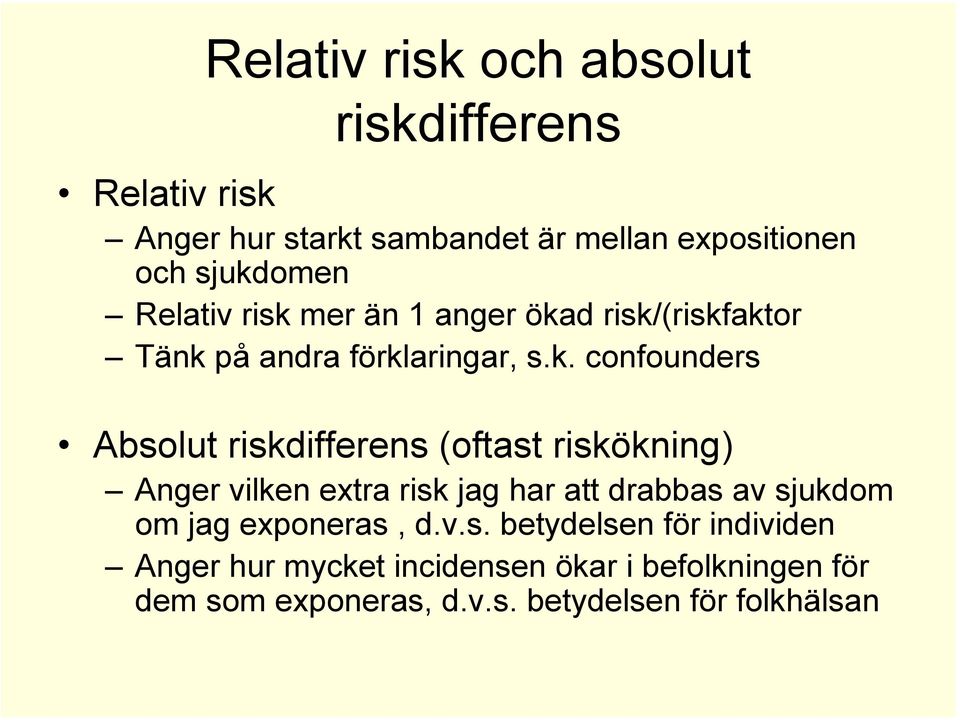 Relativ risk och absolut riskdifferens

• Relativ risk
– Anger hur starkt sambandet är mellan expositionen och sjukdomen
– Relativ risk mer än 1 anger ökad risk/(riskfaktor
– Tänk på andra förklaringar, s.k. confounders

• Absolut riskdifferens (oftast riskökning)
– Anger vilken extra risk jag har att drabbas av sjukdom om jag exponeras , d.v.s. betydelsen för individen
– Anger hur mycket incidensen ökar i befolkningen för dem som exponeras, d.v.s. betydelsen för folkhälsan